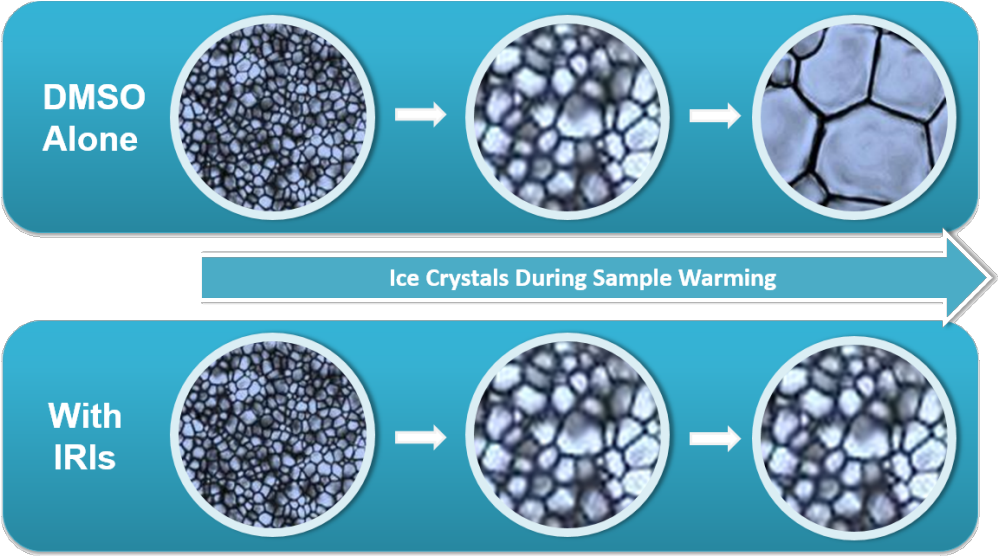 DMSO Alone

Ice Crystals During Sample Warming

With IRIs